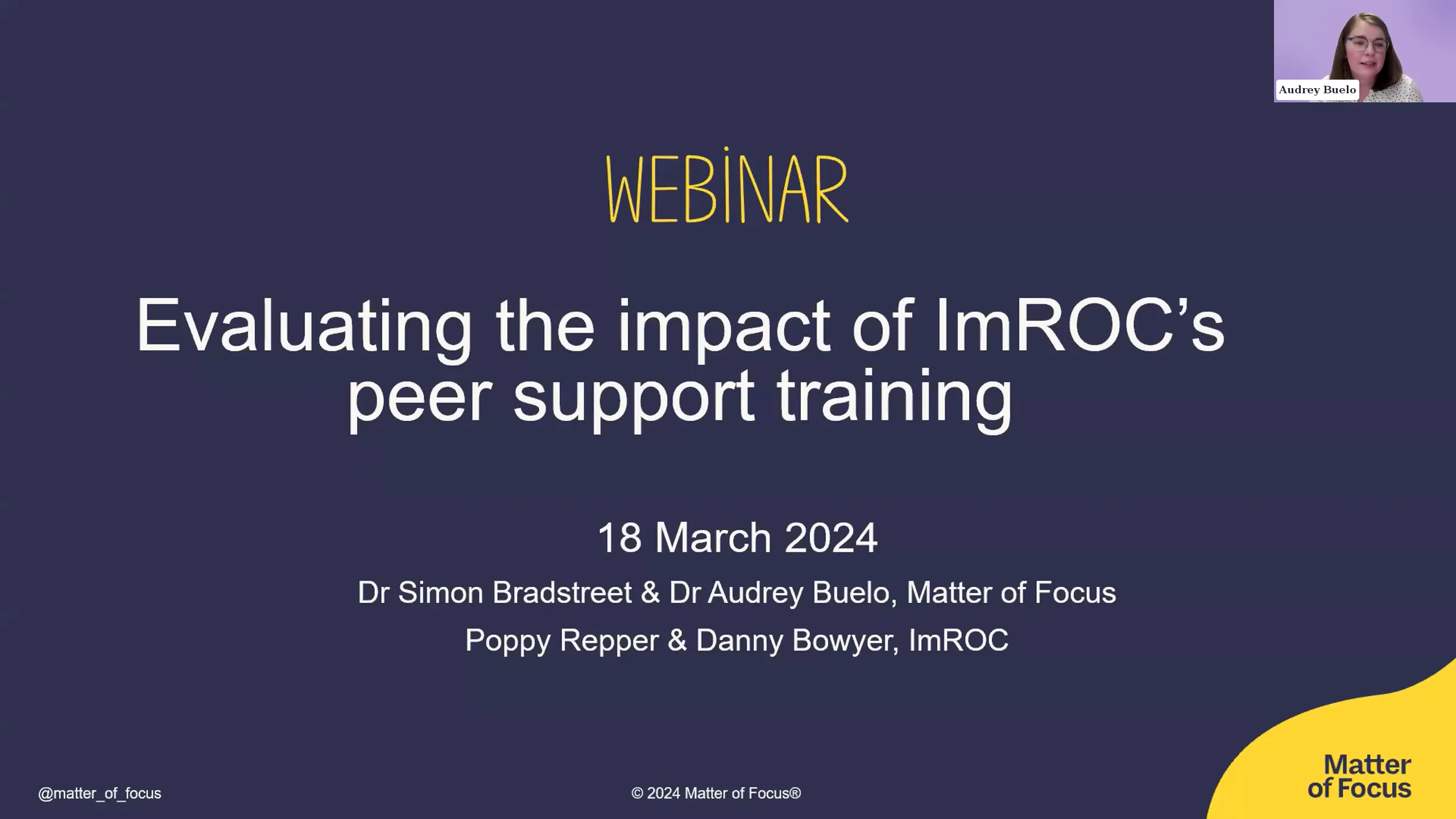 Audrey Buelo

WEBINAR

Evaluating the impact of ImROC's peer support training

18 March 2024

Dr Simon Bradstreet & Dr Audrey Buelo, Matter of Focus

Poppy Repper & Danny Bowyer, ImROC

@matter_of_focus

© 2024 Matter of Focus®

Matter of Focus